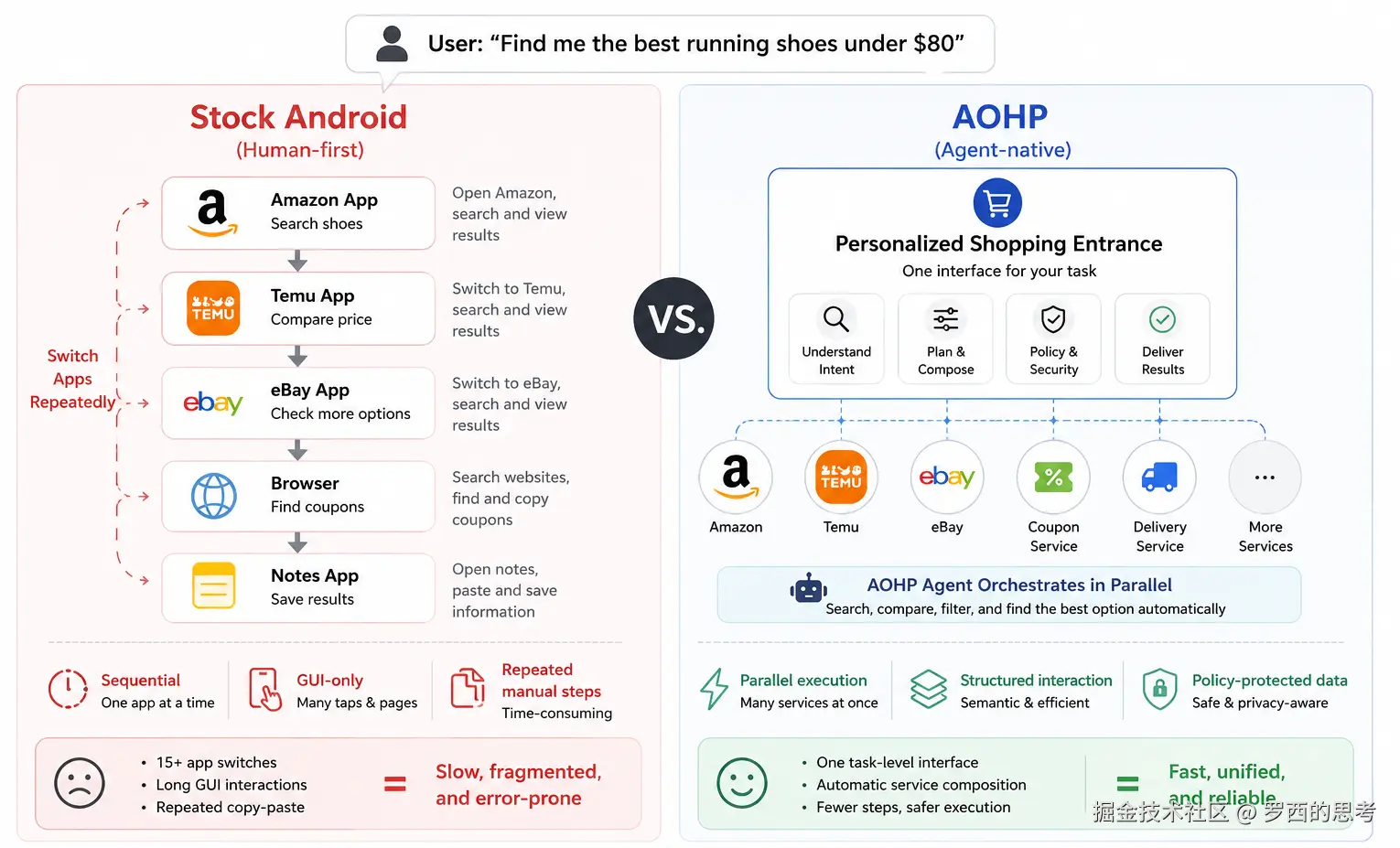 User: “Find me the best running shoes under $80”

Stock Android
(Human-first)

Switch Apps Repeatedly

a

Amazon App
Search shoes

Open Amazon, search and view results

TEMU

Temu App
Compare price

Switch to Temu, search and view results

ebay

eBay App
Check more options

Switch to eBay, search and view results

Browser
Find coupons

Search websites, find and copy coupons

Notes App
Save results

Open notes, paste and save information

Sequential
One app at a time

GUI-only
Many taps & pages

Repeated manual steps
Time-consuming

• 15+ app switches
• Long GUI interactions
• Repeated copy-paste

=

Slow, fragmented, and error-prone

VS.

AOHP
(Agent-native)

Personalized Shopping Entrance
One interface for your task

Understand Intent

Plan & Compose

Policy & Security

Deliver Results

a

Amazon

TEMU

Temu

ebay

eBay

%

Coupon Service

Delivery Service

...

More Services

AOHP Agent Orchestrates in Parallel
Search, compare, filter, and find the best option automatically

Parallel execution
Many services at once

Structured interaction
Semantic & efficient

Policy-protected data
Safe & privacy-aware

• One task-level interface
• Automatic service composition
• Fewer steps, safer execution

=

Fast, unified, and reliable

掘金技术社区 @ 罗西的思考